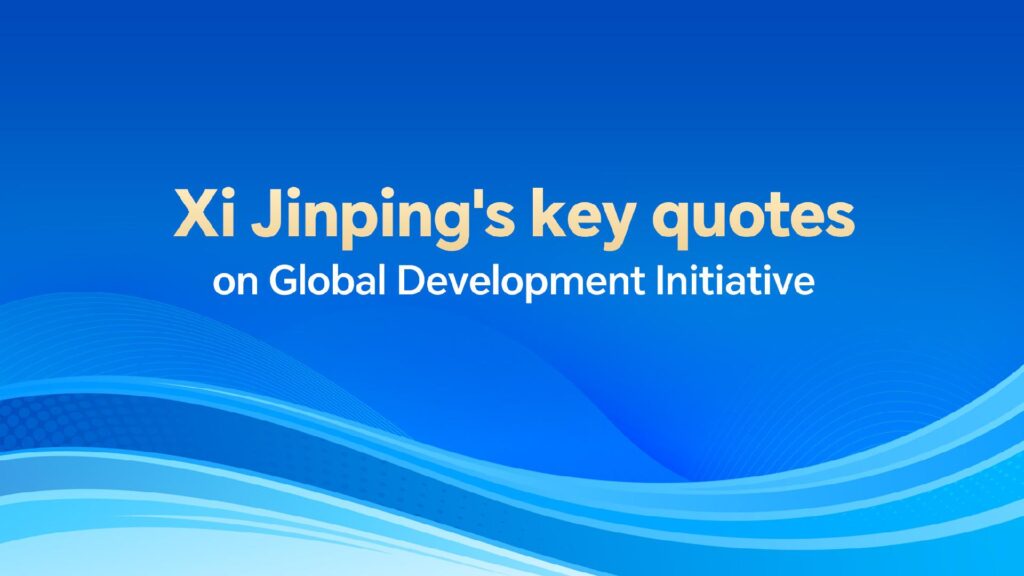 Xi Jinping's key quotes
on Global Development Initiative